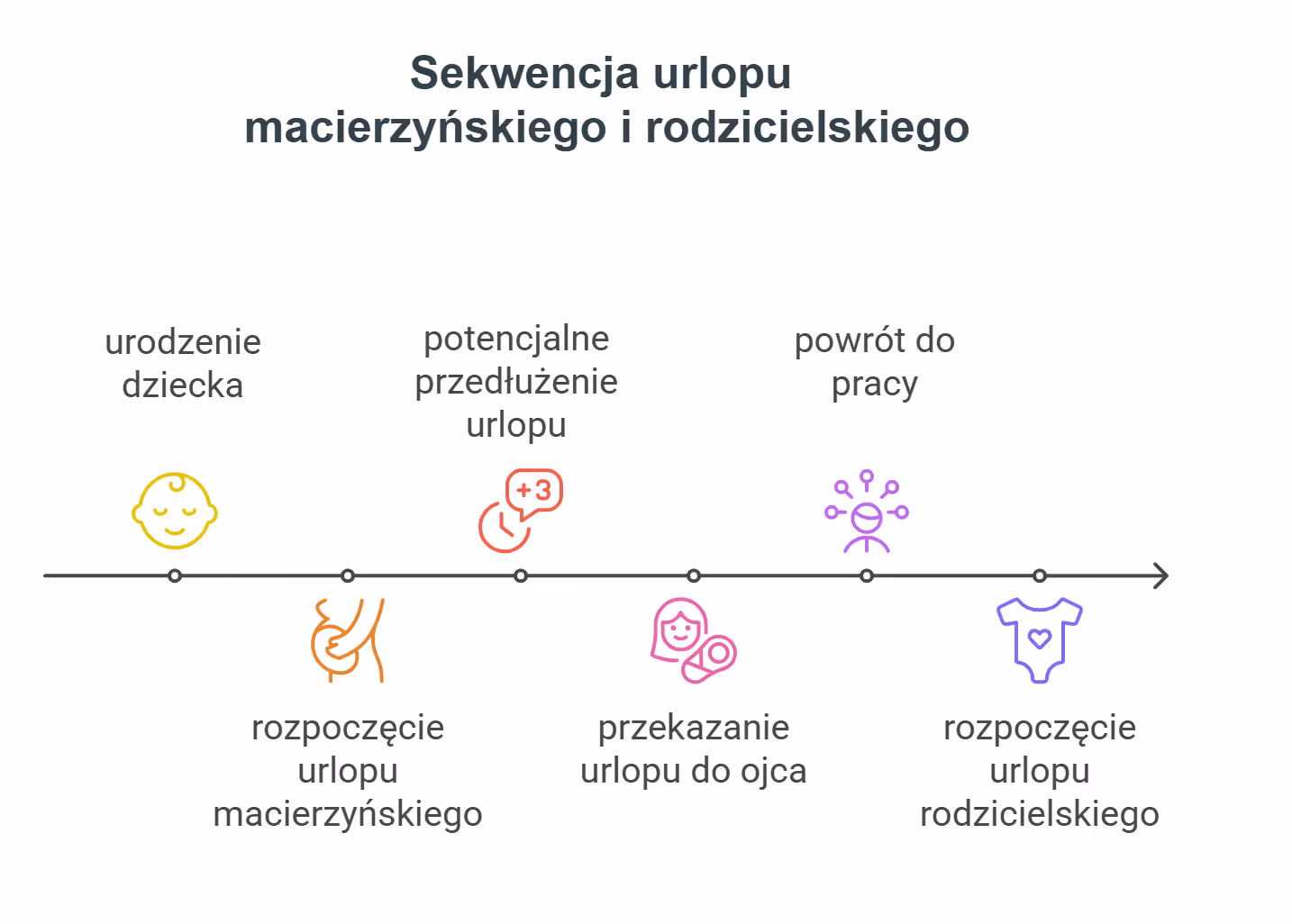 Sekwencja urlopu macierzyńskiego i rodzicielskiego

urodzenie dziecka

rozpoczęcie urlopu macierzyńskiego

potencjalne przedłużenie urlopu

+3

przekazanie urlopu do ojca

powrót do pracy

rozpoczęcie urlopu rodzicielskiego